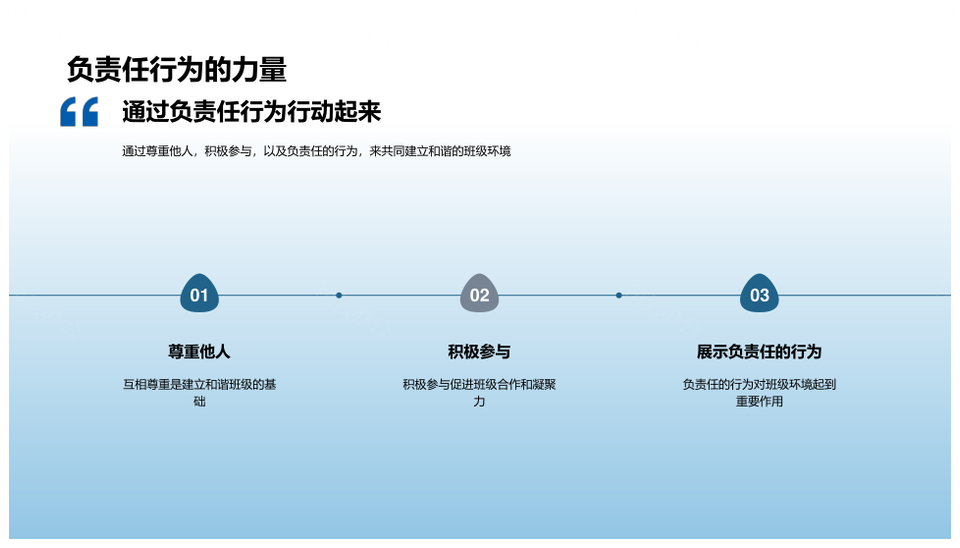 负责任行为的力量

“

通过负责任行为行动起来

通过尊重他人，积极参与，以及负责任的行为，来共同建立和谐的班级环境

01

尊重他人

互相尊重是建立和谐班级的基础

02

积极参与

积极参与促进班级合作和凝聚力

03

展示负责任的行为

负责任的行为对班级环境起到重要作用